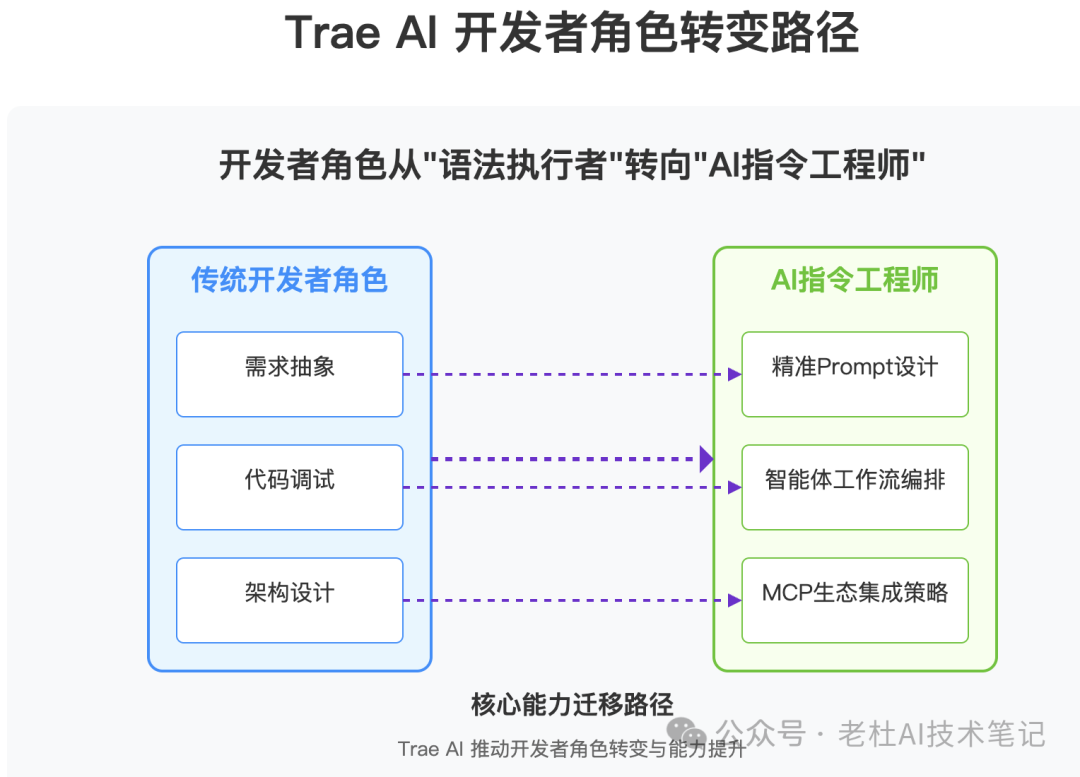 Trae AI 开发者角色转变路径

开发者角色从"语法执行者"转向"AI指令工程师"

传统开发者角色

需求抽象

代码调试

架构设计

AI指令工程师

精准Prompt设计

智能体工作流编排

MCP生态集成策略

核心能力迁移路径

Trae AI 推动开发者角色转变与能力提升

公众号 · 老杜AI技术笔记